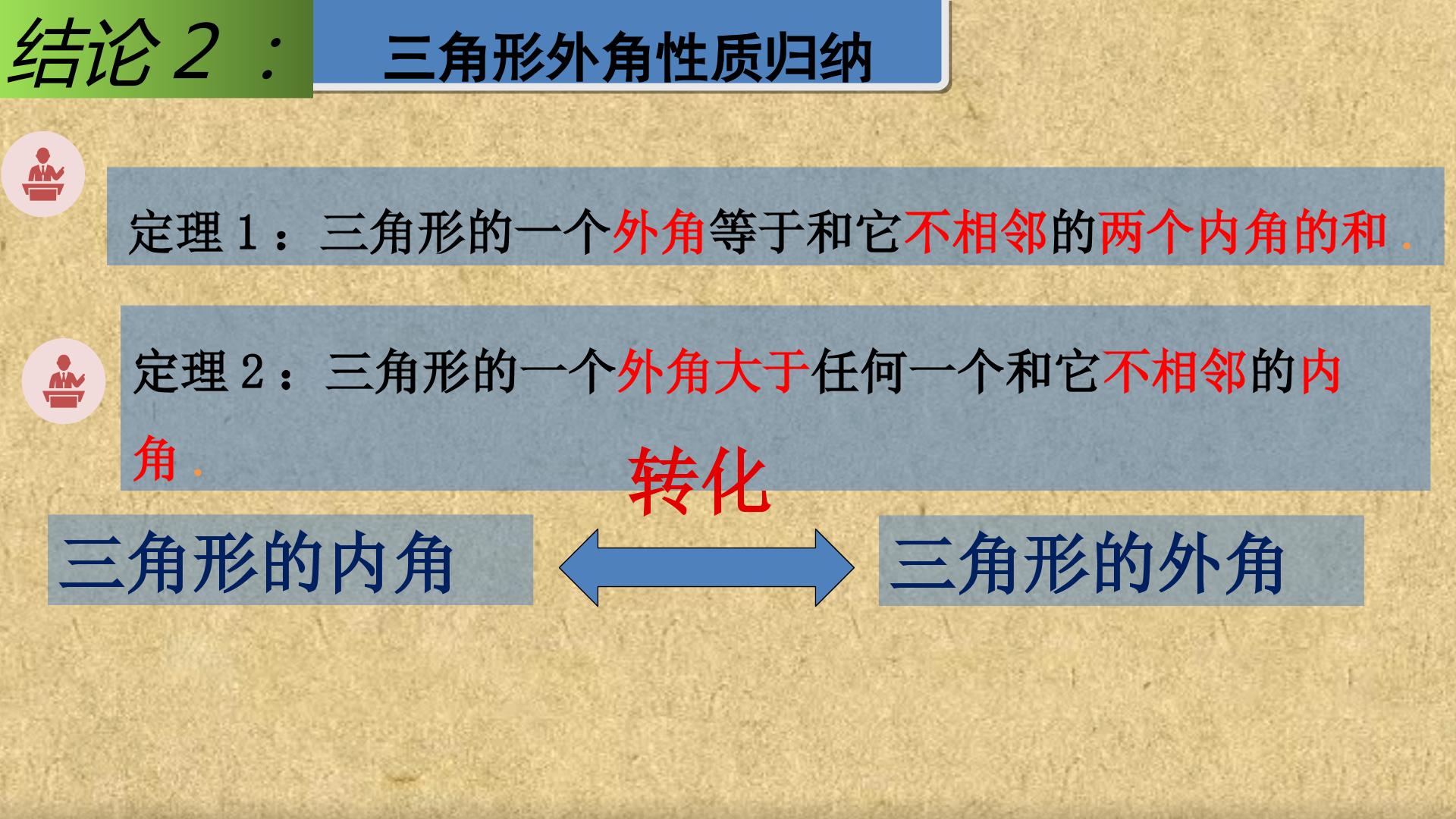 结论2：

三角形外角性质归纳

定理1：三角形的一个外角等于和它不相邻的两个内角的和.

定理2：三角形的一个外角大于任何一个和它不相邻的内角.

转化

三角形的内角

三角形的外角